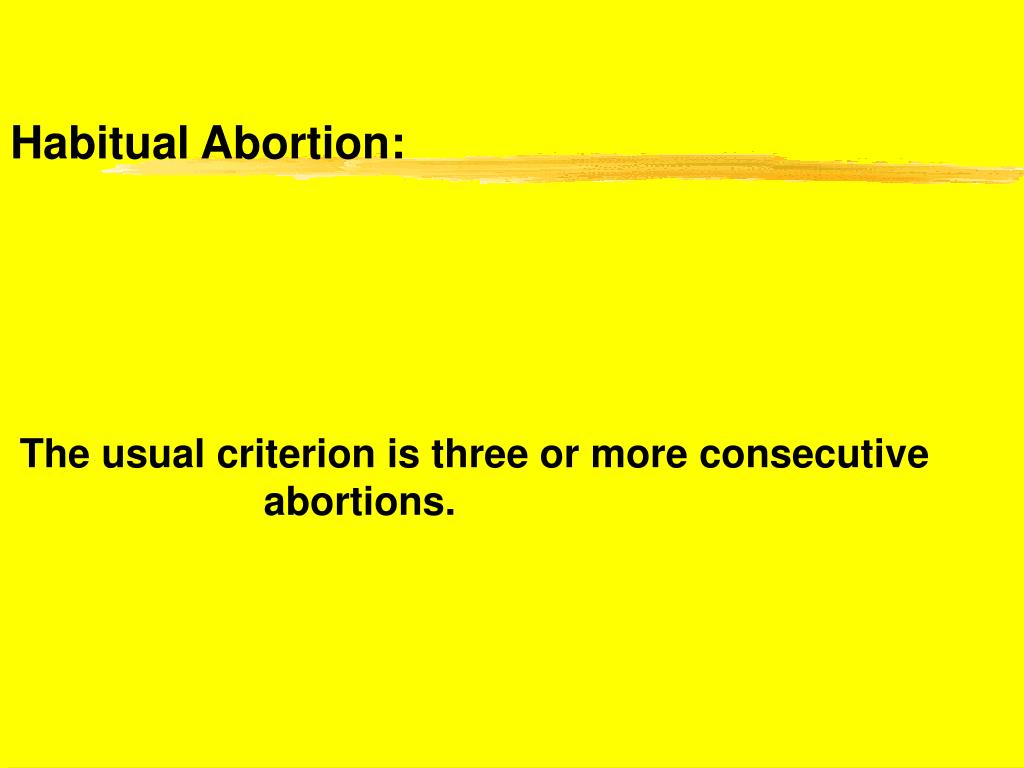 Habitual Abortion:

The usual criterion is three or more consecutive abortions.